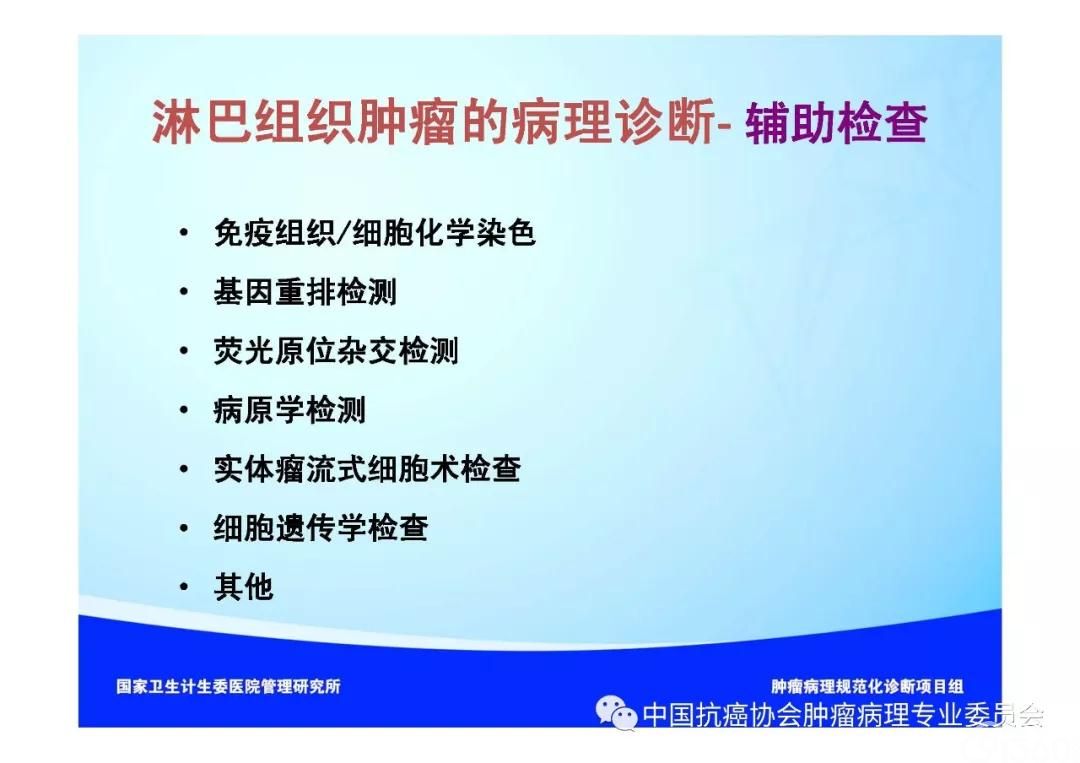 淋巴组织肿瘤的病理诊断- 辅助检查

• 免疫组织/细胞化学染色
• 基因重排检测
• 荧光原位杂交检测
• 病原学检测
• 实体瘤流式细胞术检查
• 细胞遗传学检查
• 其他

国家卫生计生委医院管理研究所

肿瘤病理规范化诊断项目组

中国抗癌协会肿瘤病理专业委员会